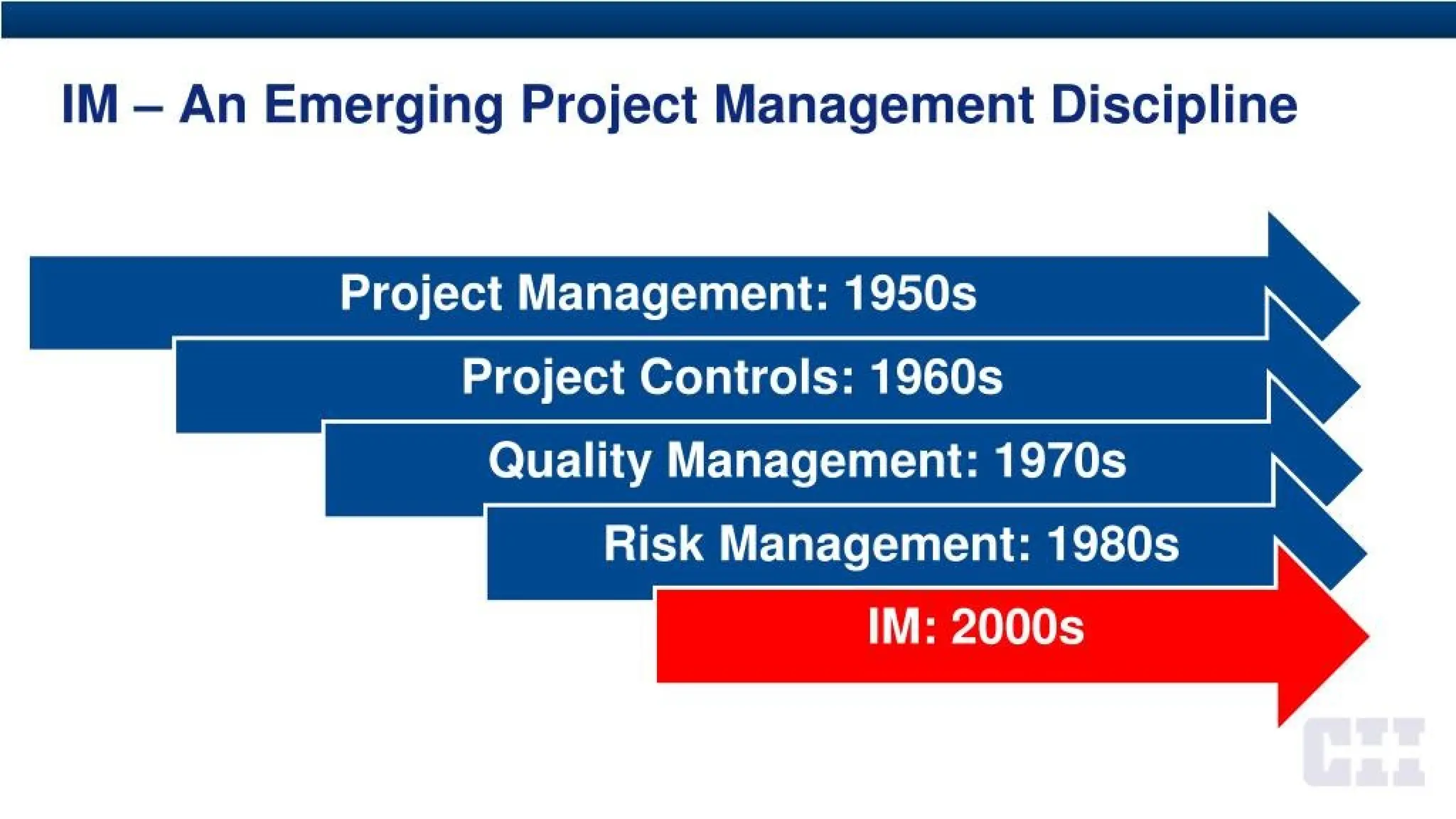 IM – An Emerging Project Management Discipline

Project Management: 1950s

Project Controls: 1960s

Quality Management: 1970s

Risk Management: 1980s

IM: 2000s

CII